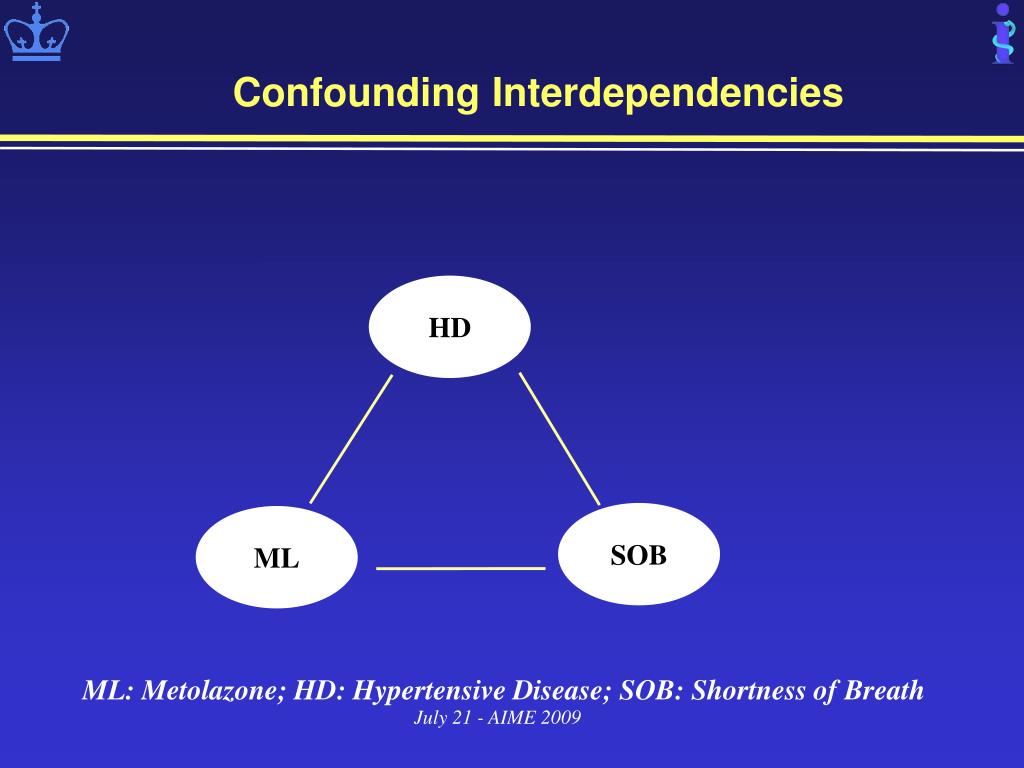 Confounding Interdependencies

HD

ML

SOB

ML: Metolazone; HD: Hypertensive Disease; SOB: Shortness of Breath

July 21 - AIME 2009